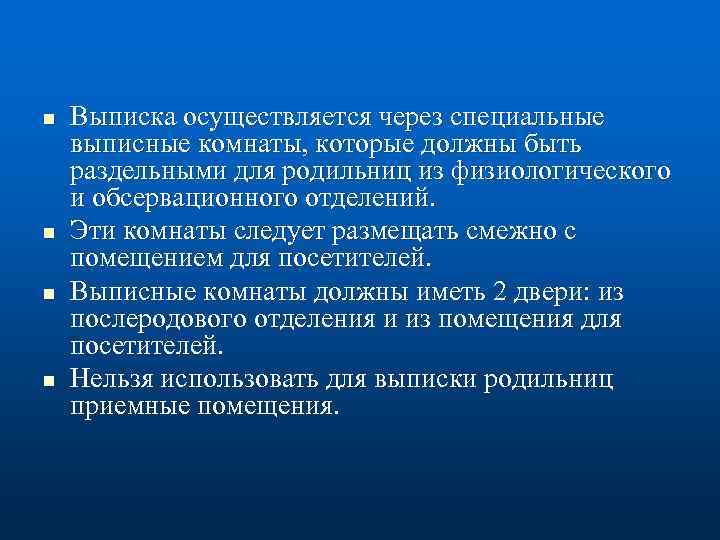 ■ Выписка осуществляется через специальные выписные комнаты, которые должны быть раздельными для родильниц из физиологического и обсервационного отделений.

■ Эти комнаты следует размещать смежно с помещением для посетителей.

■ Выписные комнаты должны иметь 2 двери: из послеродового отделения и из помещения для посетителей.

■ Нельзя использовать для выписки родильниц приемные помещения.